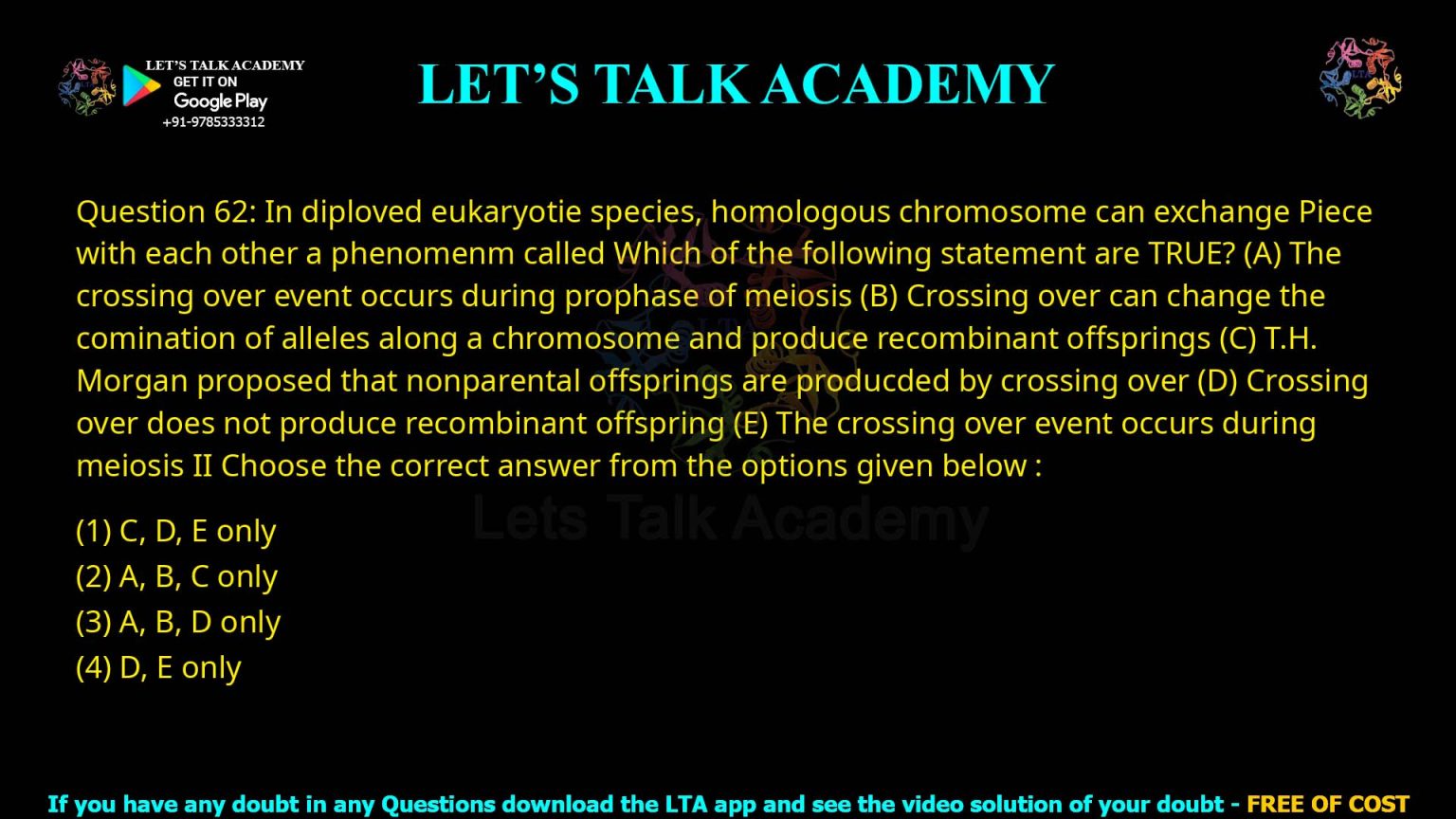 LET'S TALK ACADEMY
GET IT ON
Google Play
+91-9785333312

LET'S TALK ACADEMY

Question 62: In diploved eukaryotie species, homologous chromosome can exchange Piece with each other a phenomenm called Which of the following statement are TRUE? (A) The crossing over event occurs during prophase of meiosis (B) Crossing over can change the comination of alleles along a chromosome and produce recombinant offsprings (C) T.H. Morgan proposed that nonparental offsprings are producded by crossing over (D) Crossing over does not produce recombinant offspring (E) The crossing over event occurs during meiosis II Choose the correct answer from the options given below :

Lets Talk Academy

(1) C, D, E only
(2) A, B, C only
(3) A, B, D only
(4) D, E only

If you have any doubt in any Questions download the LTA app and see the video solution of your doubt - FREE OF COST